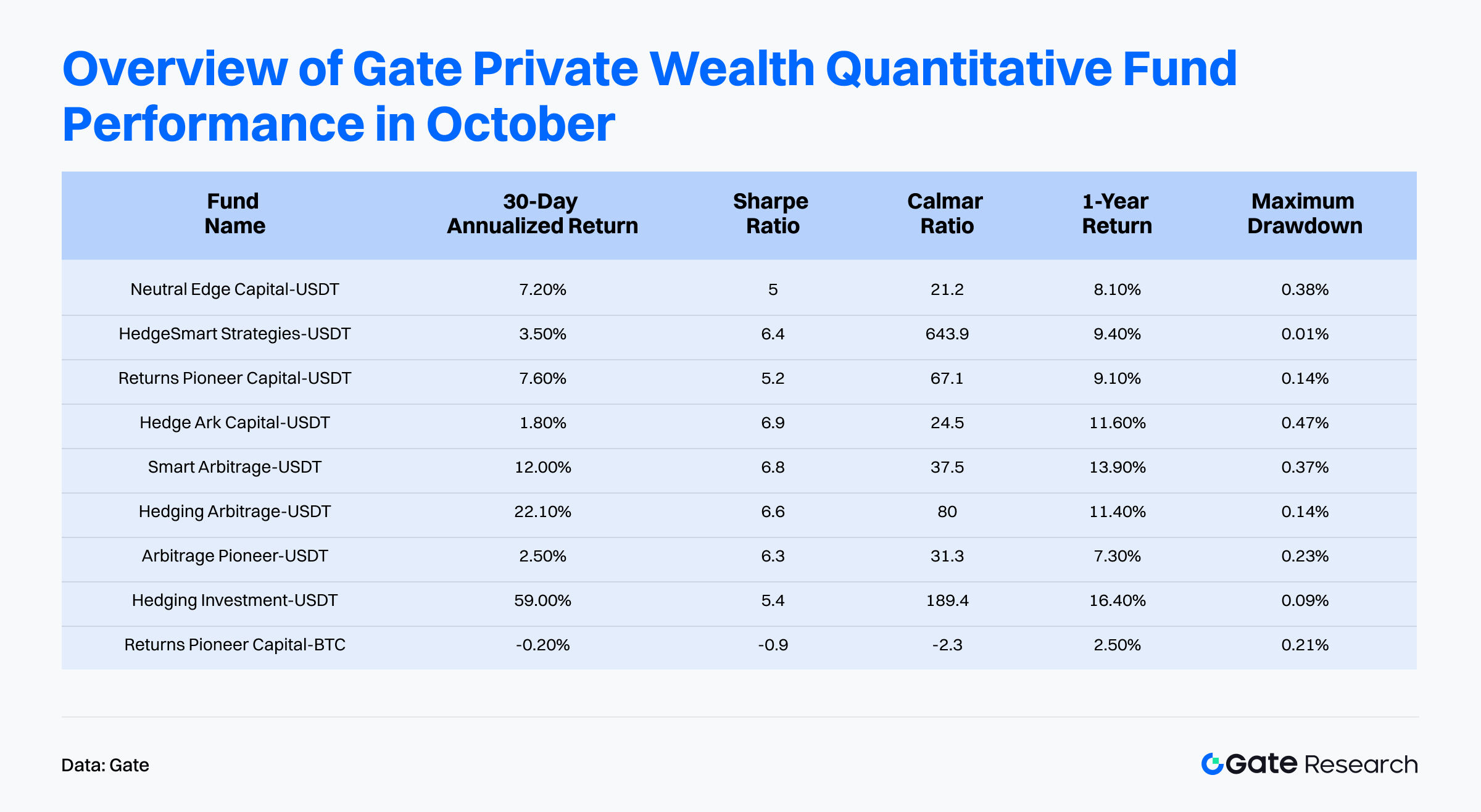 Overview of Gate Private Wealth Quantitative Fund Performance in October

| Fund Name | 30-Day Annualized Return | Sharpe Ratio | Calmar Ratio | 1-Year Return | Maximum Drawdown |
|---|---|---|---|---|---|
| Neutral Edge Capital-USDT | 7.20% | 5 | 21.2 | 8.10% | 0.38% |
| HedgeSmart Strategies-USDT | 3.50% | 6.4 | 643.9 | 9.40% | 0.01% |
| Returns Pioneer Capital-USDT | 7.60% | 5.2 | 67.1 | 9.10% | 0.14% |
| Hedge Ark Capital-USDT | 1.80% | 6.9 | 24.5 | 11.60% | 0.47% |
| Smart Arbitrage-USDT | 12.00% | 6.8 | 37.5 | 13.90% | 0.37% |
| Hedging Arbitrage-USDT | 22.10% | 6.6 | 80 | 11.40% | 0.14% |
| Arbitrage Pioneer-USDT | 2.50% | 6.3 | 31.3 | 7.30% | 0.23% |
| Hedging Investment-USDT | 59.00% | 5.4 | 189.4 | 16.40% | 0.09% |
| Returns Pioneer Capital-BTC | -0.20% | -0.9 | -2.3 | 2.50% | 0.21% |

Data: Gate

Gate Research